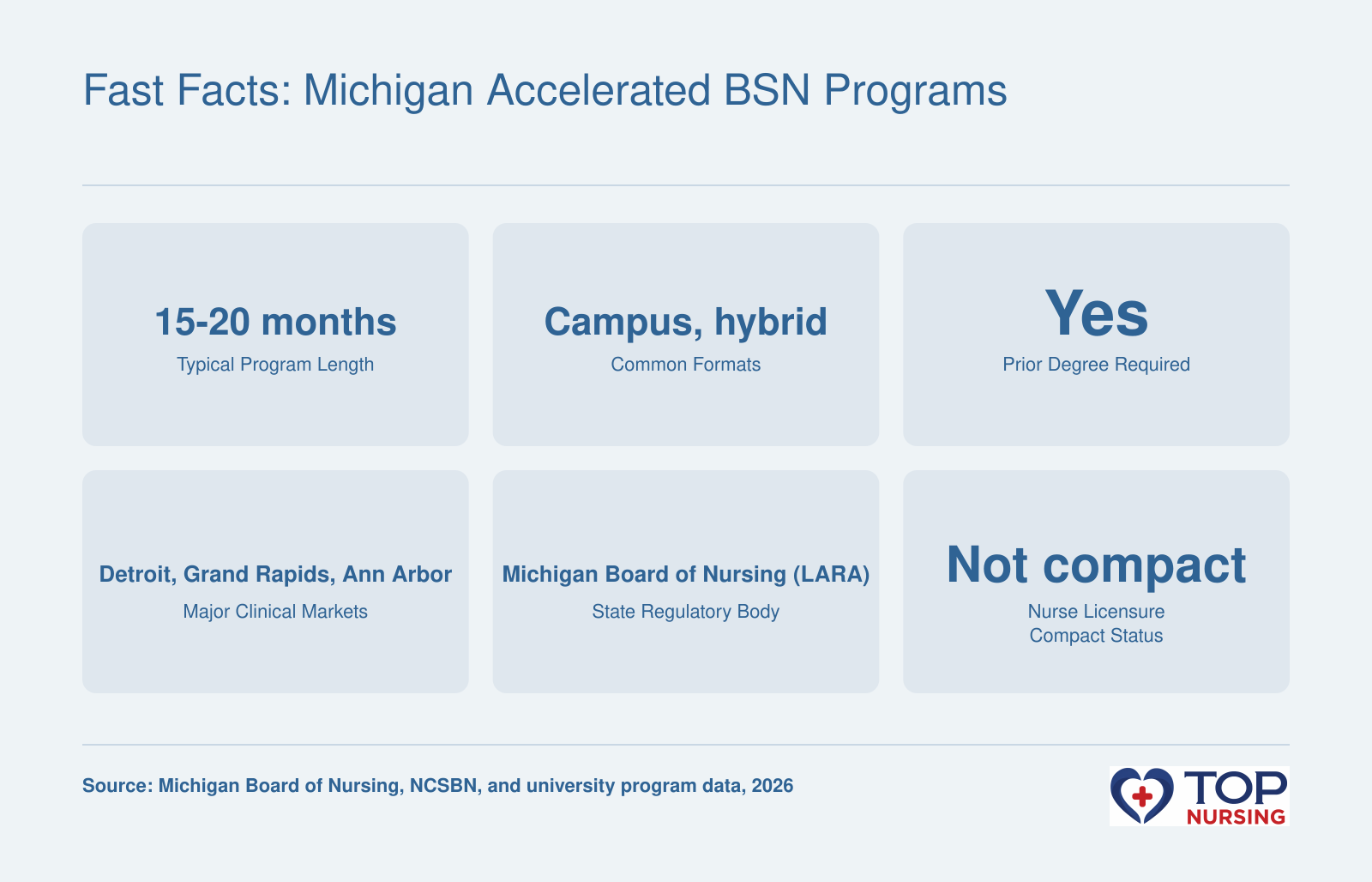 Fast Facts: Michigan Accelerated BSN Programs

15-20 months
Typical Program Length

Campus, hybrid
Common Formats

Yes
Prior Degree Required

Detroit, Grand Rapids, Ann Arbor
Major Clinical Markets

Michigan Board of Nursing (LARA)
State Regulatory Body

Not compact
Nurse Licensure Compact Status

Source: Michigan Board of Nursing, NCSBN, and university program data, 2026

TOP NURSING